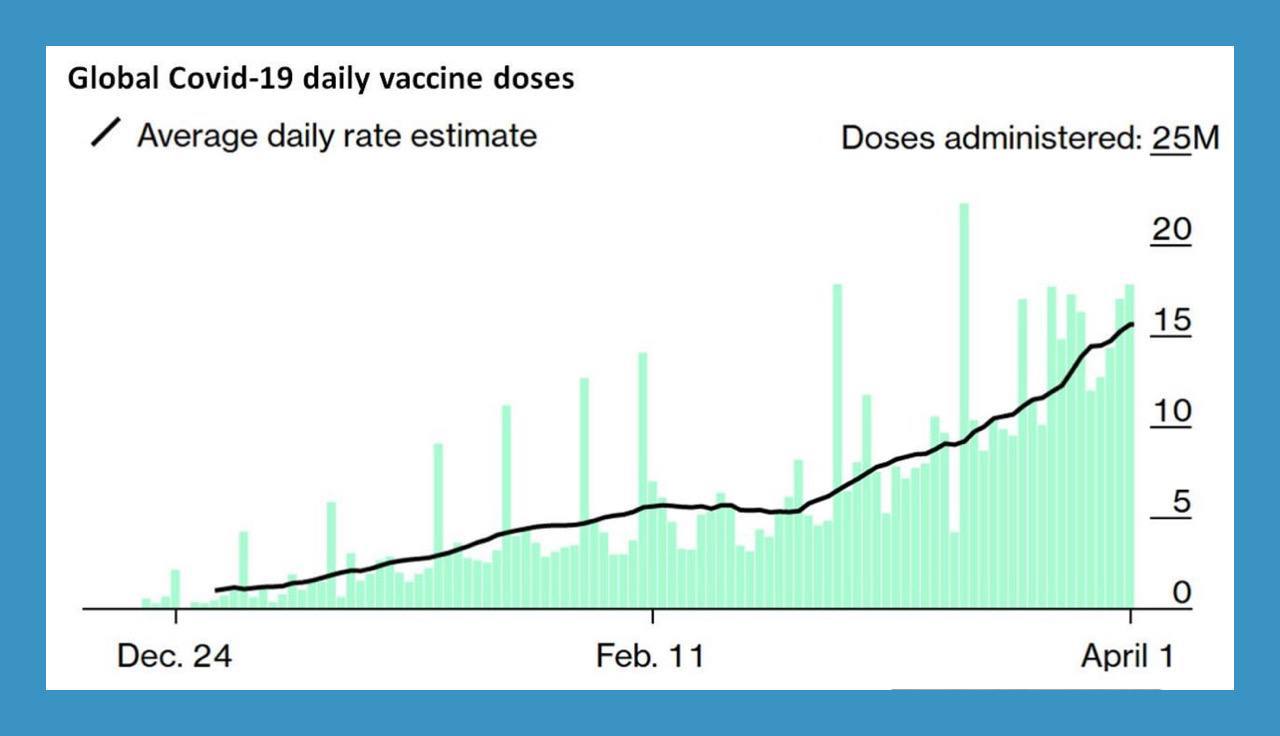 Global Covid-19 daily vaccine doses

Average daily rate estimate

Doses administered: 25M

20

15

10

5

0

Dec. 24

Feb. 11

April 1